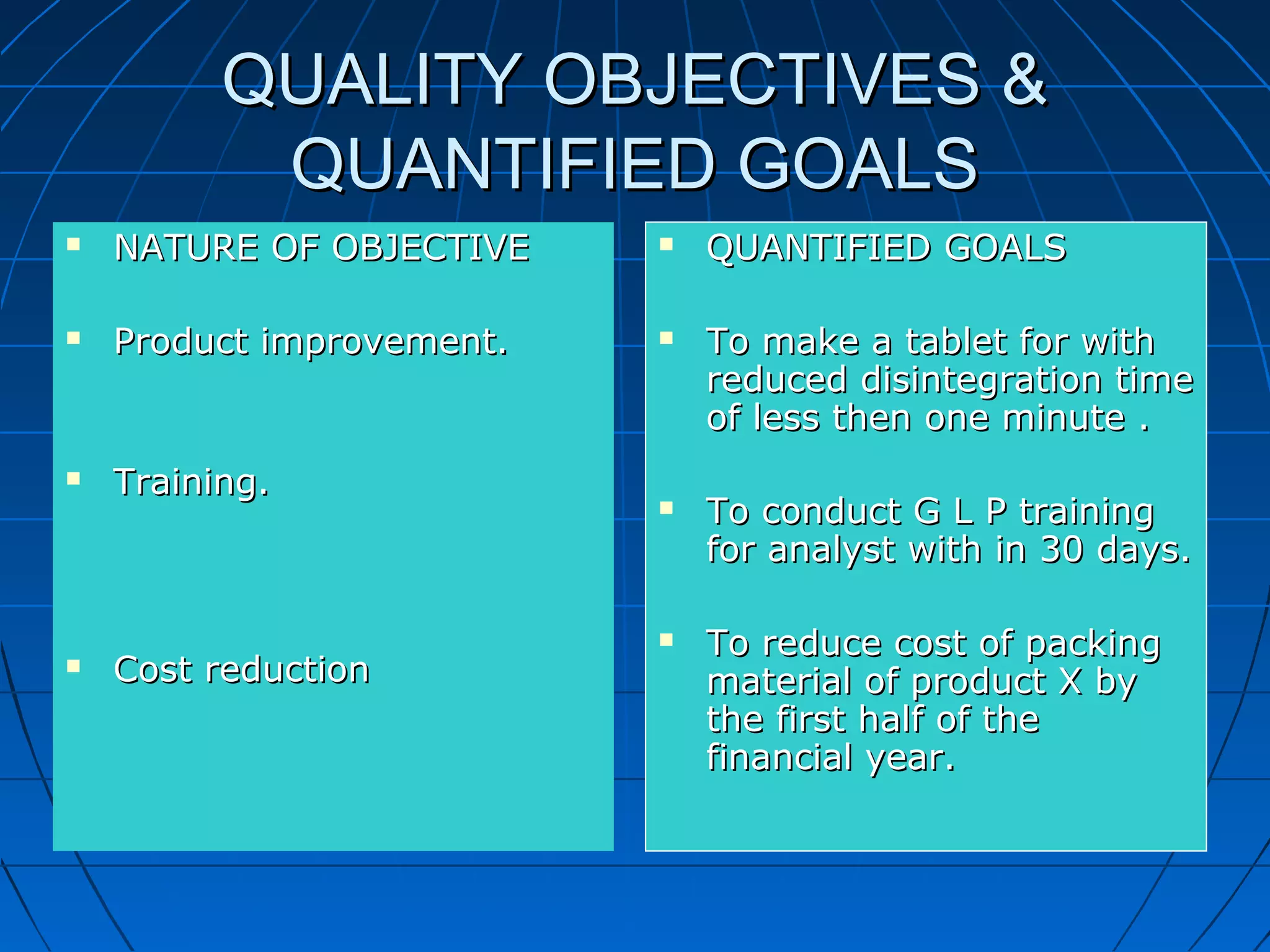 QUALITY OBJECTIVES & QUANTIFIED GOALS

- NATURE OF OBJECTIVE

- Product improvement.

- Training.

- Cost reduction

- QUANTIFIED GOALS

- To make a tablet for with reduced disintegration time of less then one minute .

- To conduct G L P training for analyst with in 30 days.

- To reduce cost of packing material of product X by the first half of the financial year.